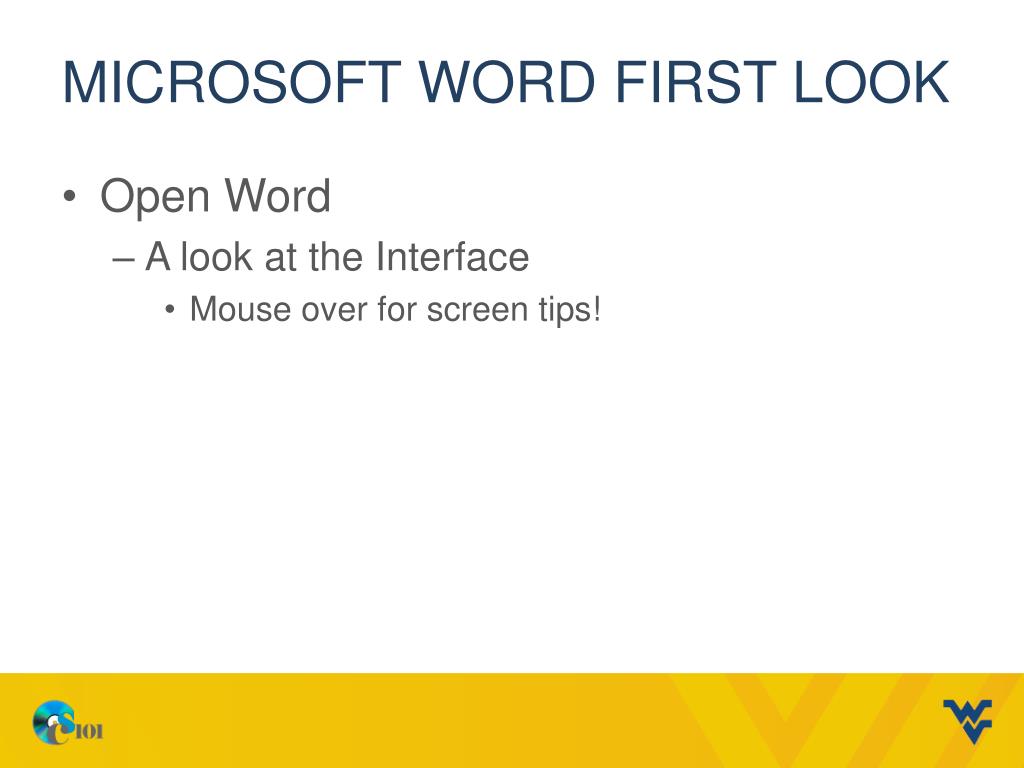 MICROSOFT WORD FIRST LOOK

• Open Word
– A look at the Interface
• Mouse over for screen tips!

CS101